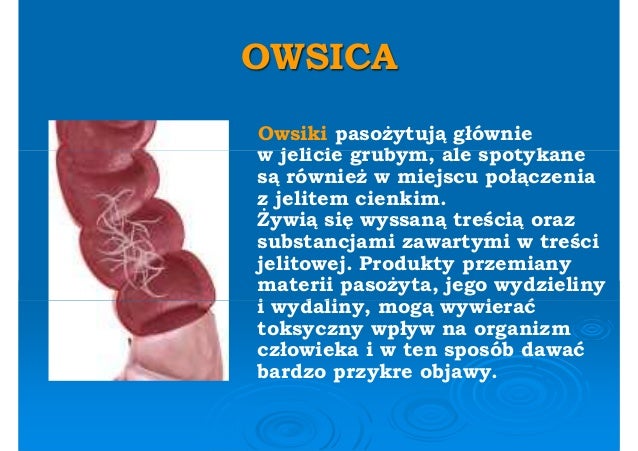 OWSICA

Owsiki pasożytują głównie w jelicie grubym, ale spotykane są również w miejscu połączenia z jelitem cienkim.
Żywią się wyssaną treścią oraz substancjami zawartymi w treści jelitowej. Produkty przemiany materii pasożyta, jego wydzieliny i wydaliny, mogą wywierać toksyczny wpływ na organizm człowieka i w ten sposób dawać bardzo przykre objawy.